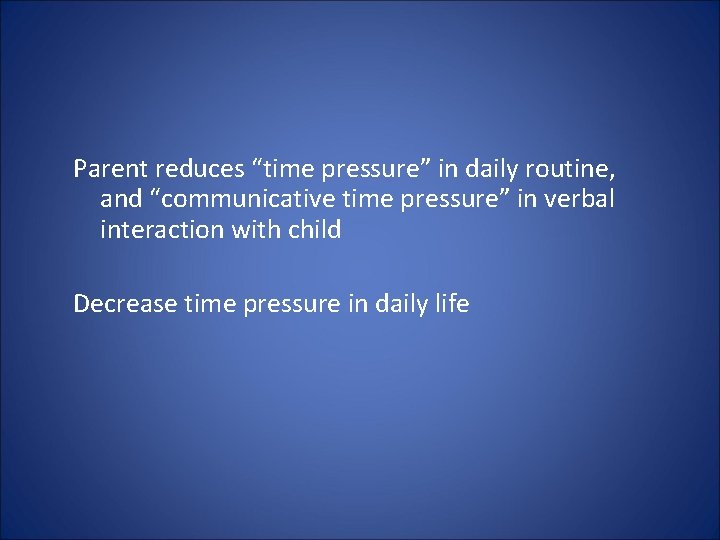 Parent reduces “time pressure” in daily routine, and “communicative time pressure” in verbal interaction with child

Decrease time pressure in daily life